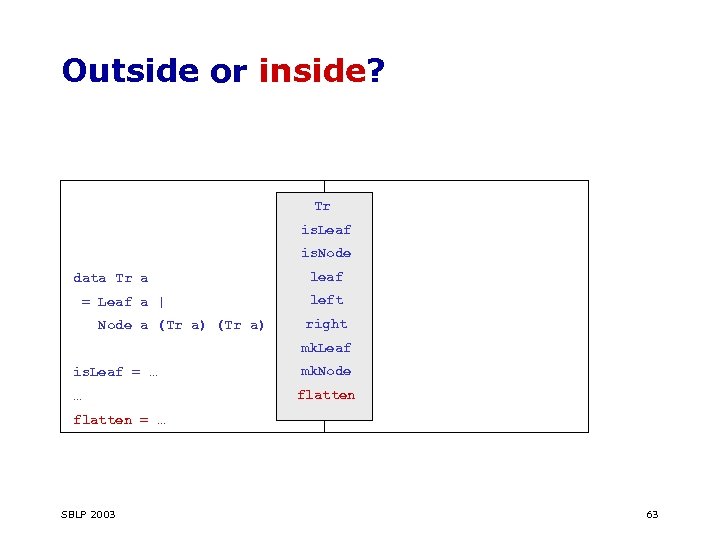 Outside or inside?

data Tr a
= Leaf a |
Node a (Tr a) (Tr a)

isLeaf = …
…
flatten = …

Tr
isLeaf
isNode
leaf
left
right
mkLeaf
mkNode
flatten

SBLP 2003

63